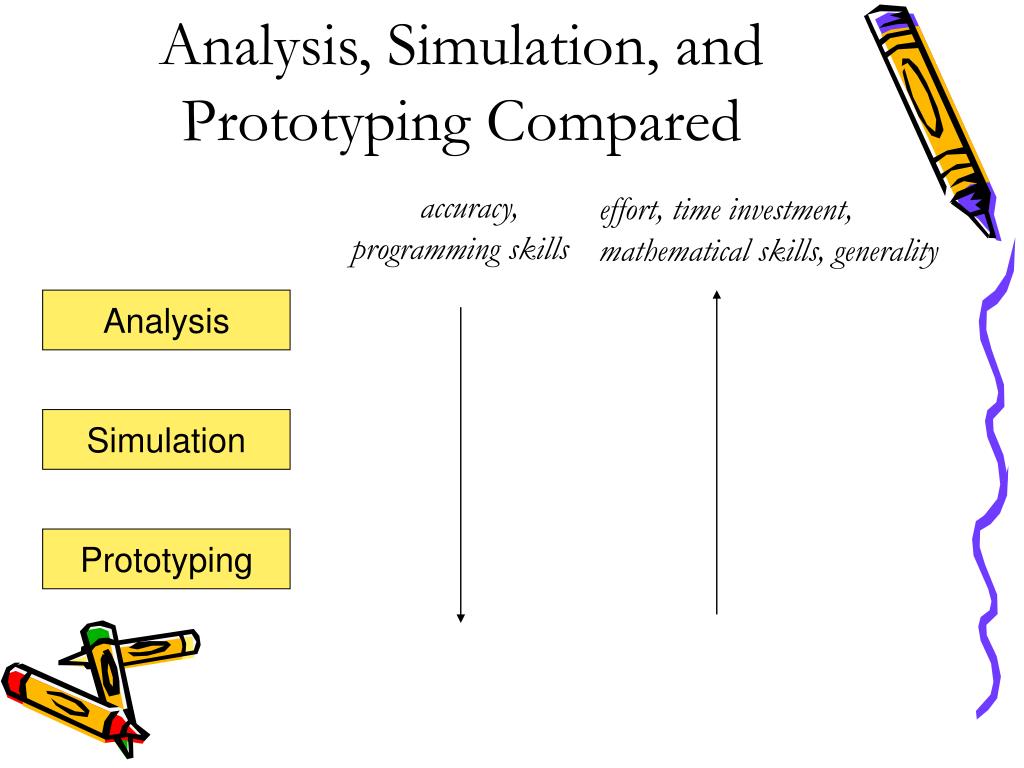 Analysis, Simulation, and Prototyping Compared

accuracy, programming skills

effort, time investment, mathematical skills, generality

Analysis

Simulation

Prototyping